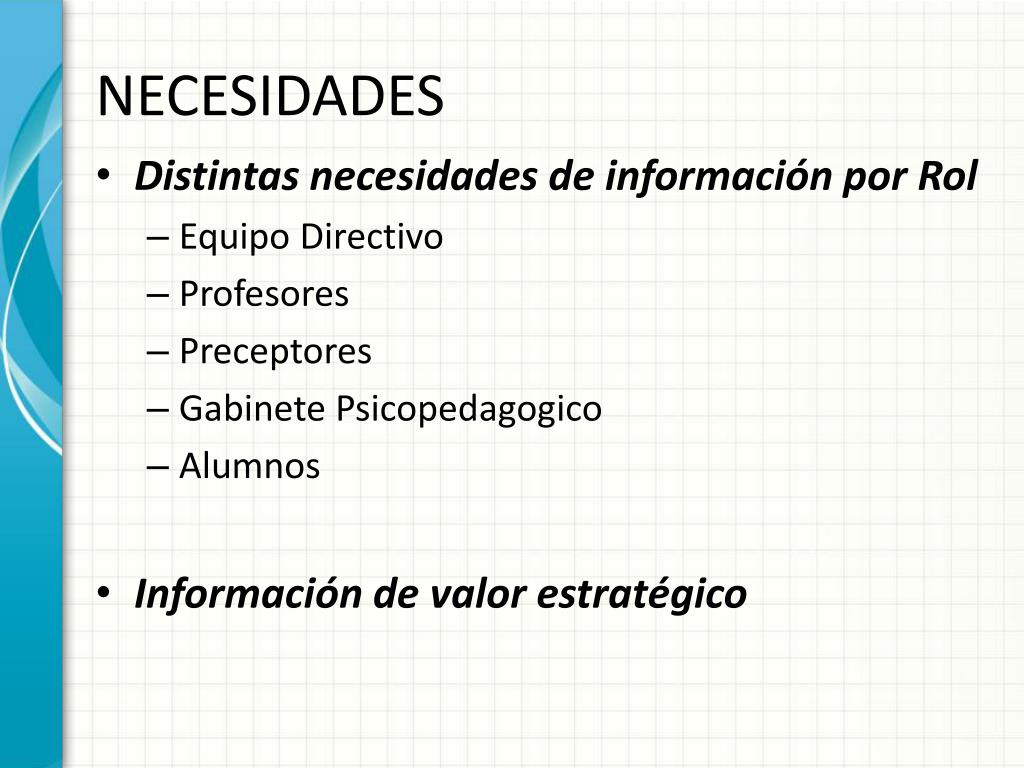 NECESIDADES

• Distintas necesidades de información por Rol
– Equipo Directivo
– Profesores
– Preceptores
– Gabinete Psicopedagogico
– Alumnos

• Información de valor estratégico